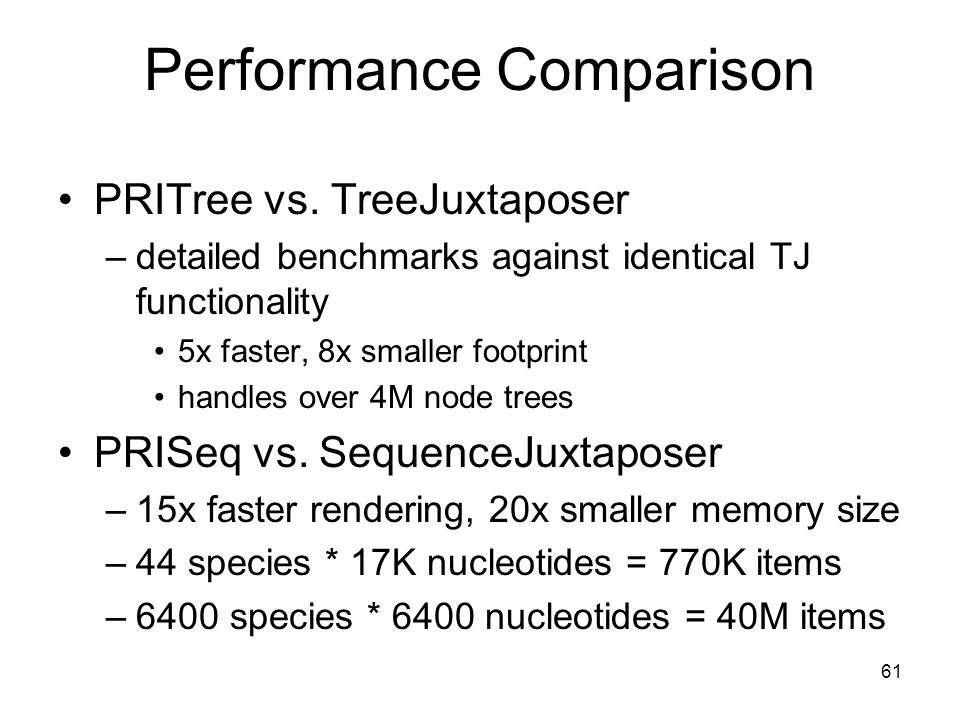 Performance Comparison

• PRITree vs. TreeJuxtaposer
– detailed benchmarks against identical TJ functionality
• 5x faster, 8x smaller footprint
• handles over 4M node trees

• PRISeq vs. SequenceJuxtaposer
– 15x faster rendering, 20x smaller memory size
– 44 species * 17K nucleotides = 770K items
– 6400 species * 6400 nucleotides = 40M items

61